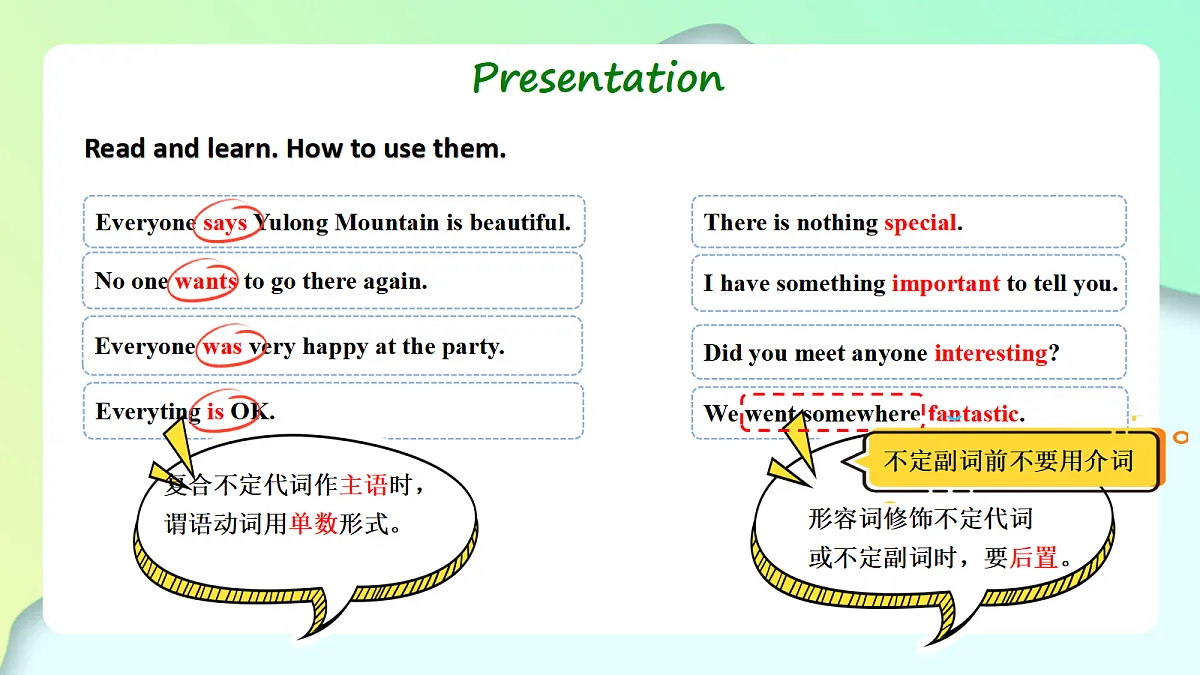 Presentation

Read and learn. How to use them.

Everyone says Yulong Mountain is beautiful.

No one wants to go there again.

Everyone was very happy at the party.

Everyting is OK.

复合不定代词作主语时，谓语动词用单数形式。

There is nothing special.

I have something important to tell you.

Did you meet anyone interesting?

We went somewhere fantastic.

不定副词前不要用介词

形容词修饰不定代词或不定副词时，要后置。